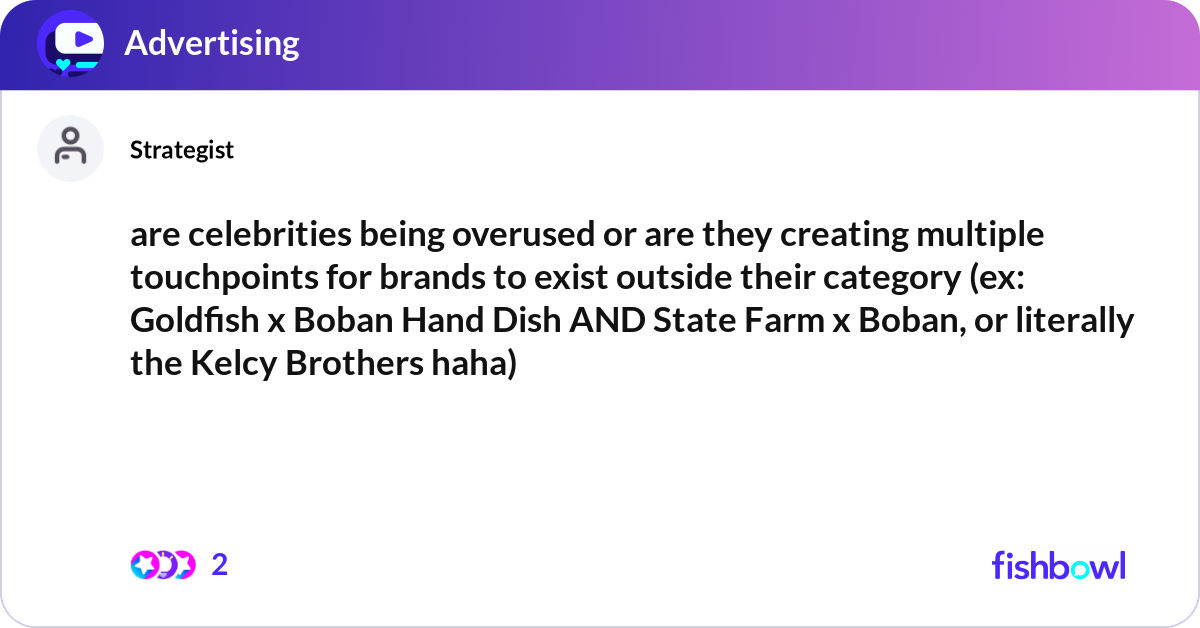 Advertising

Strategist

are celebrities being overused or are they creating multiple touchpoints for brands to exist outside their category (ex: Goldfish x Boban Hand Dish AND State Farm x Boban, or literally the Kelcy Brothers haha)

2

fishbowl